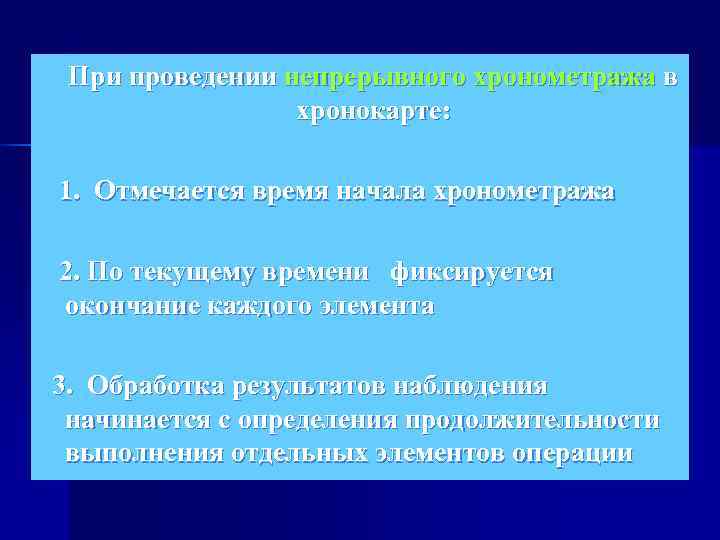 При проведении непрерывного хронометража в хронокарте:

1. Отмечается время начала хронометража

2. По текущему времени фиксируется окончание каждого элемента

3. Обработка результатов наблюдения начинается с определения продолжительности выполнения отдельных элементов операции